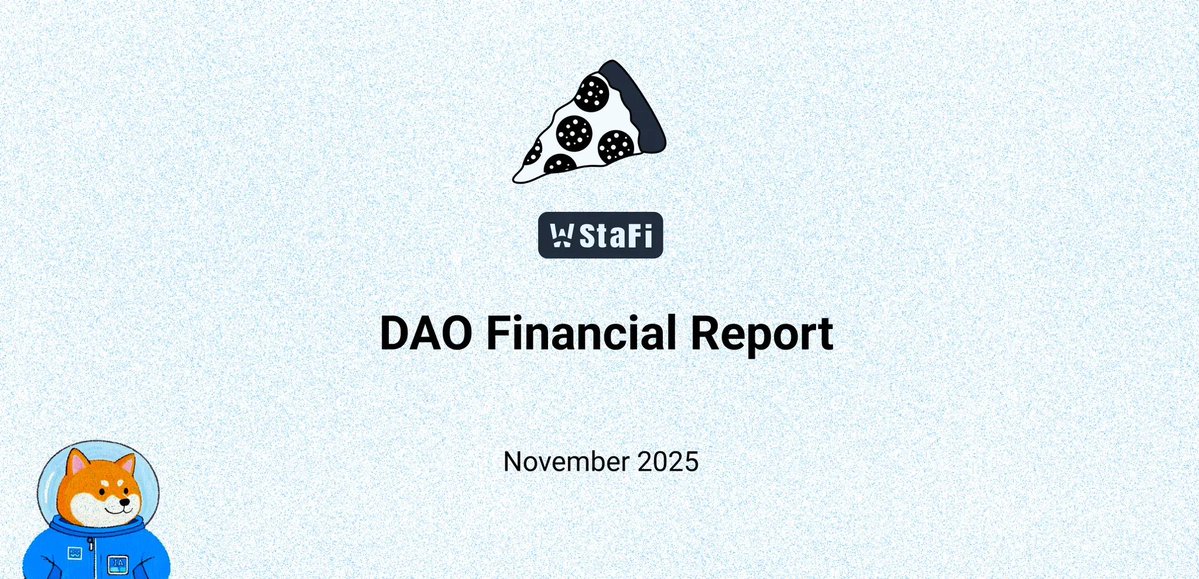 StaFi

DAO Financial Report

November 2025